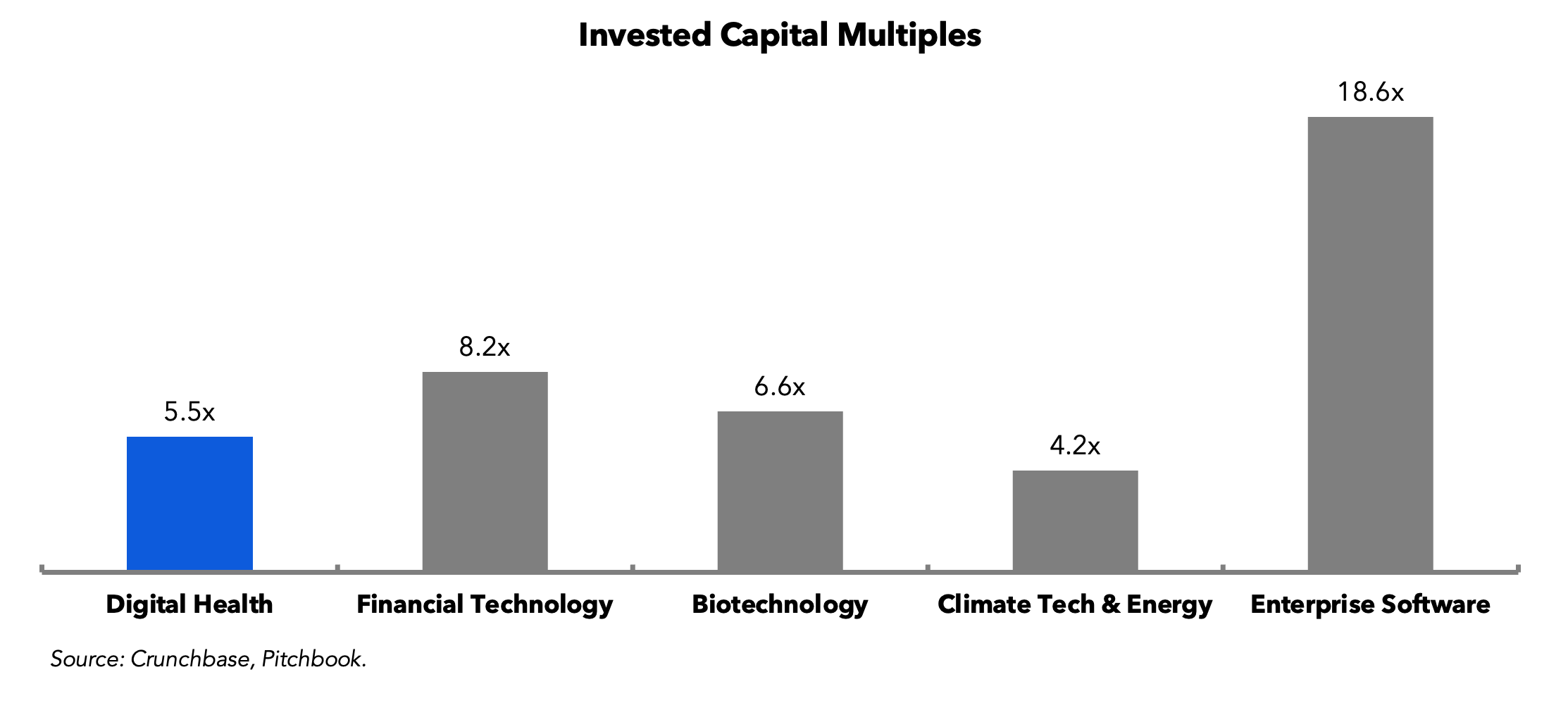 Invested Capital Multiples

5.5x
8.2x
6.6x
4.2x
18.6x

Digital Health
Financial Technology
Biotechnology
Climate Tech & Energy
Enterprise Software

Source: Crunchbase, Pitchbook.